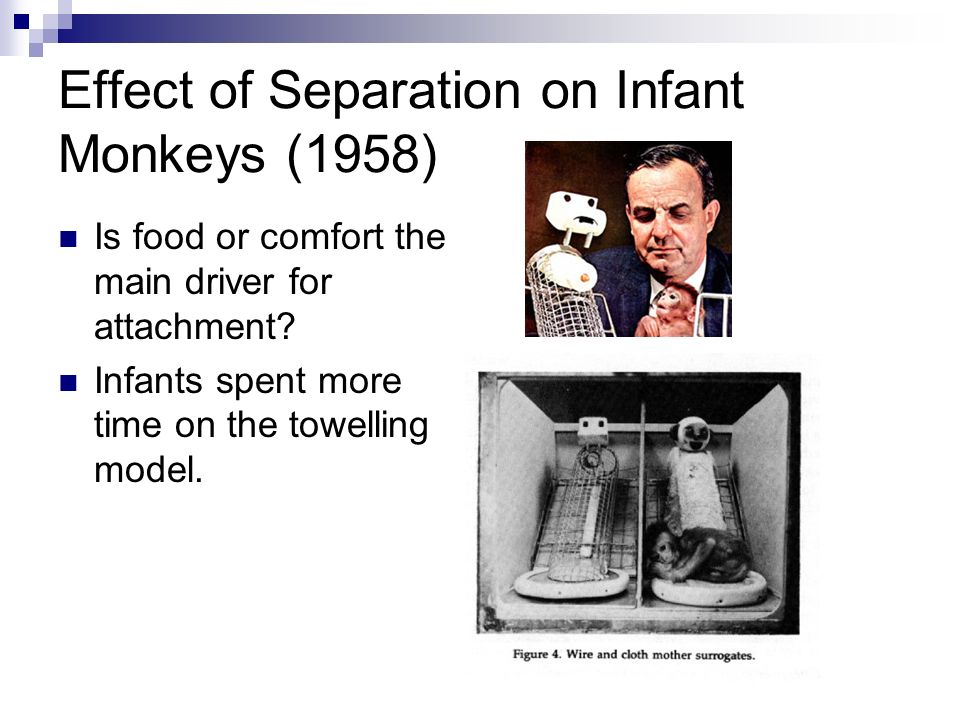 Effect of Separation on Infant Monkeys (1958)

Is food or comfort the main driver for attachment?

Infants spent more time on the towelling model.

Figure 4. Wire and cloth mother surrogates.